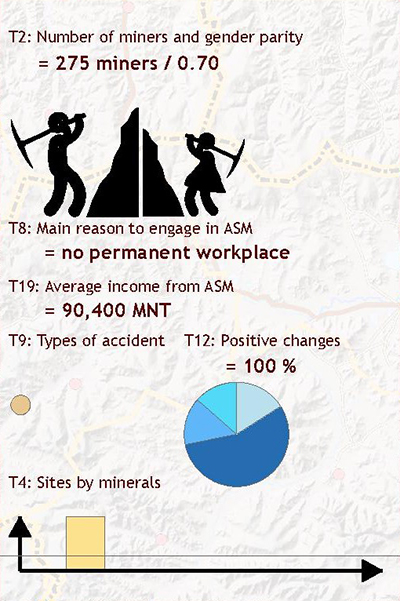 T2: Number of miners and gender parity
= 275 miners / 0.70

T8: Main reason to engage in ASM
= no permanent workplace

T19: Average income from ASM
= 90,400 MNT

T9: Types of accident

T12: Positive changes
= 100 %

T4: Sites by minerals